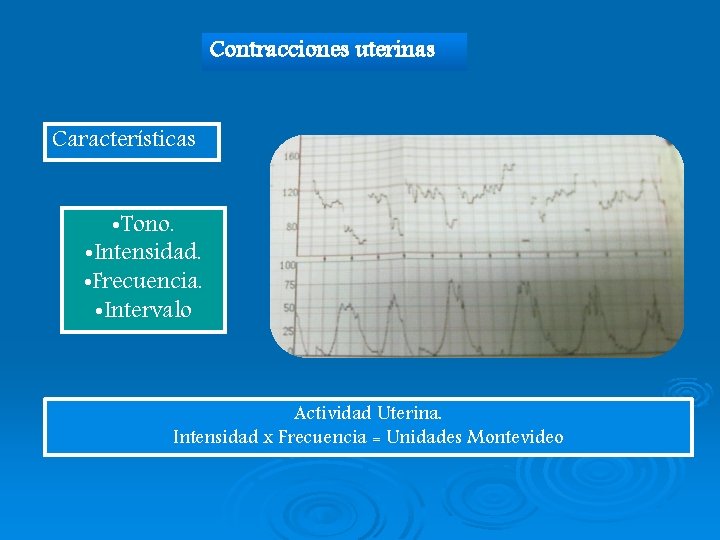 Contracciones uterinas

Características

•Tono.
•Intensidad.
•Frecuencia.
•Intervalo

160
120
80
100
75
50
25
0

Actividad Uterina.
Intensidad x Frecuencia = Unidades Montevideo